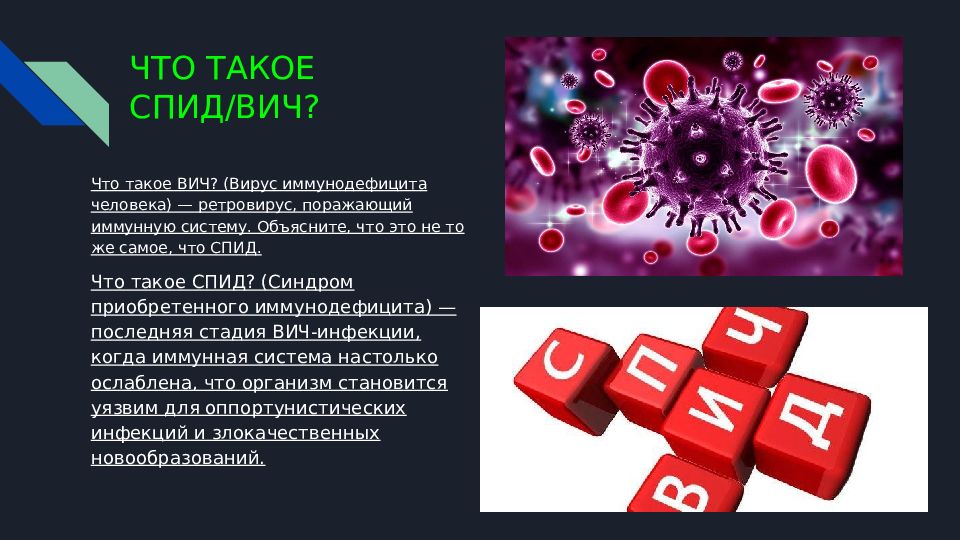 ЧТО ТАКОЕ СПИД/ВИЧ?

Что такое ВИЧ? (Вирус иммунодефицита человека) — ретровирус, поражающий иммунную систему. Объясните, что это не то же самое, что СПИД.

Что такое СПИД? (Синдром приобретенного иммунодефицита) — последняя стадия ВИЧ-инфекции, когда иммунная система настолько ослаблена, что организм становится уязвим для оппортунистических инфекций и злокачественных новообразований.

С П И Д
В И Ч